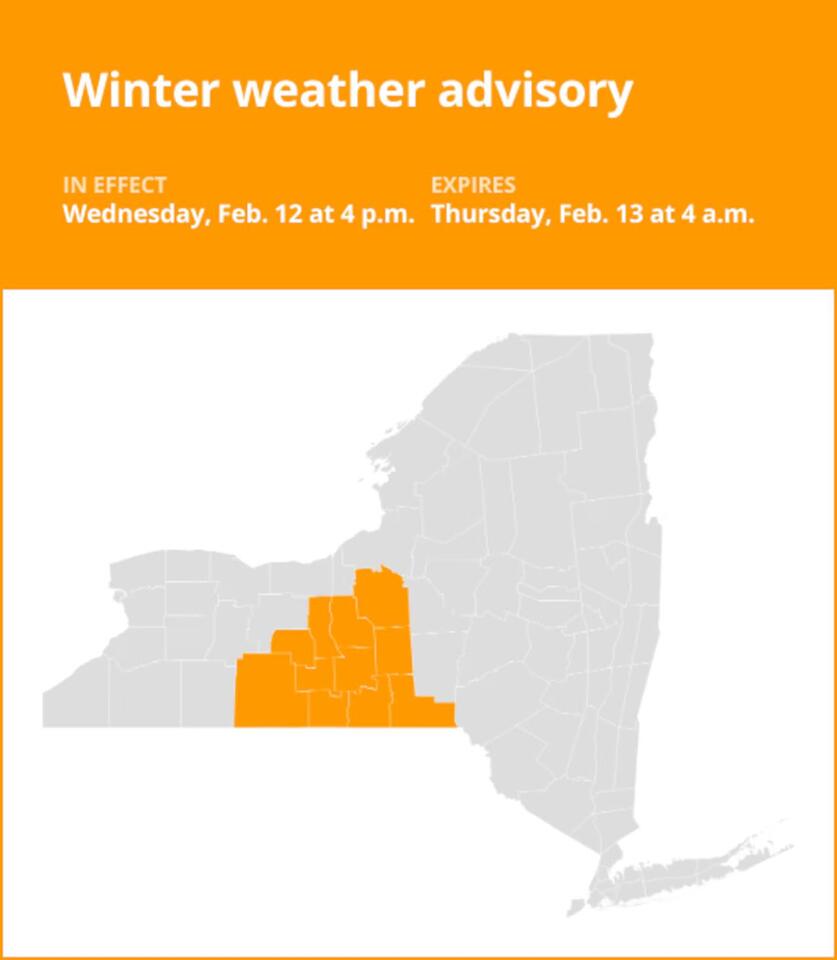 Winter weather advisory

IN EFFECT
Wednesday, Feb. 12 at 4 p.m.

EXPIRES
Thursday, Feb. 13 at 4 a.m.